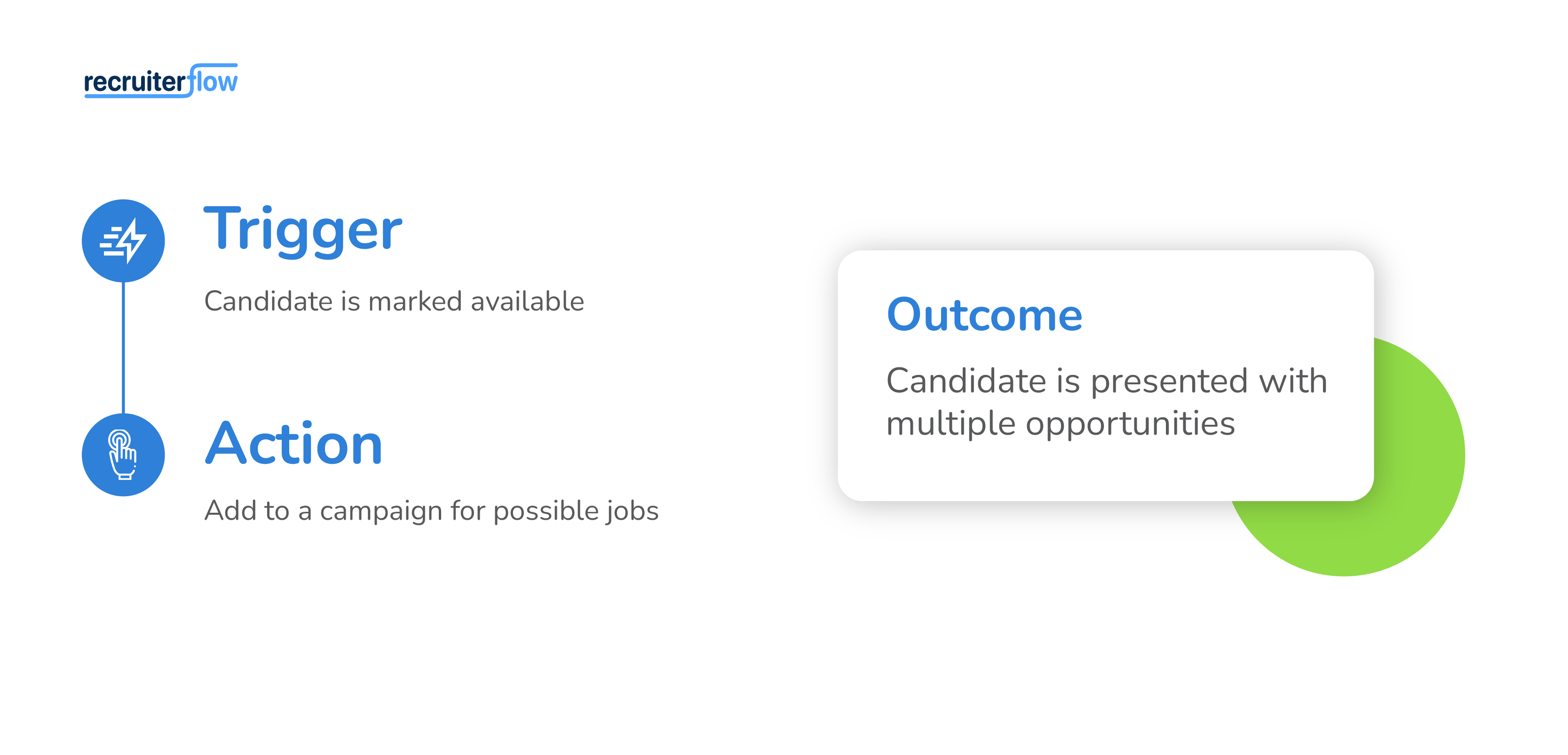 recruiterflow

Trigger

Candidate is marked available

Action

Add to a campaign for possible jobs

Outcome

Candidate is presented with multiple opportunities